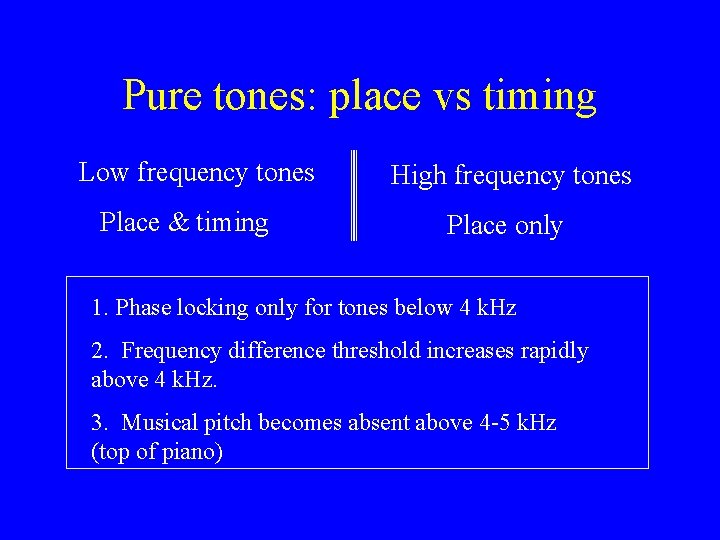 Pure tones: place vs timing

Low frequency tones

Place & timing

High frequency tones

Place only

1. Phase locking only for tones below 4 kHz

2. Frequency difference threshold increases rapidly above 4 kHz.

3. Musical pitch becomes absent above 4-5 kHz (top of piano)